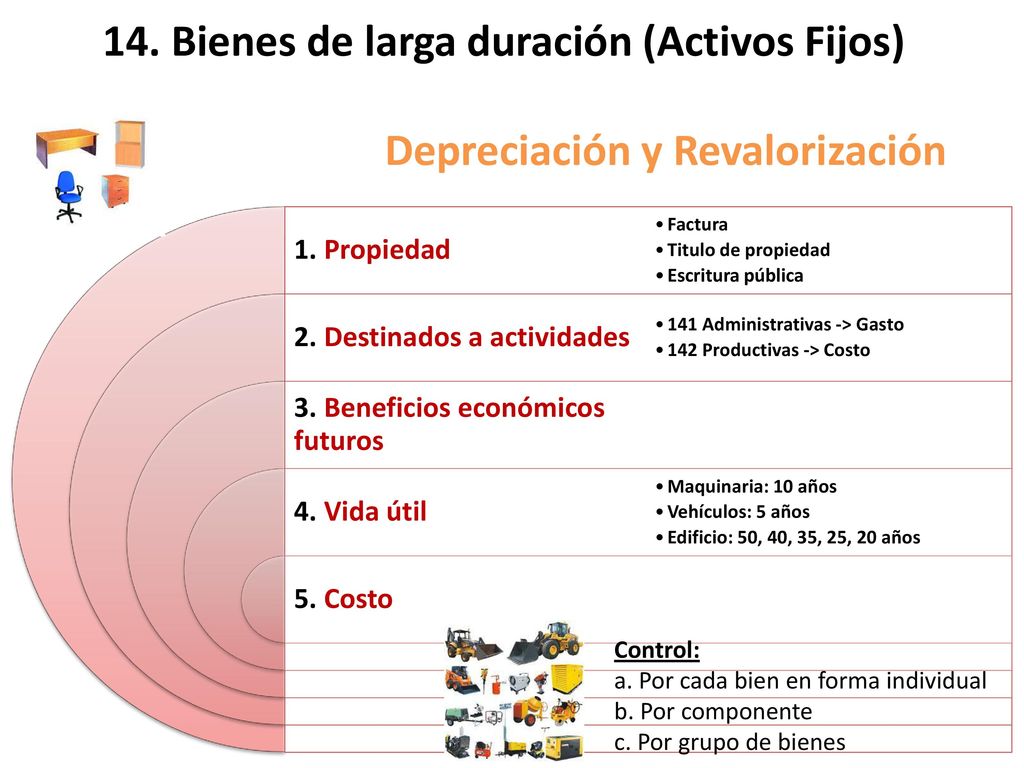 14. Bienes de larga duración (Activos Fijos)

Depreciación y Revalorización

1. Propiedad

• Factura
• Titulo de propiedad
• Escritura pública

2. Destinados a actividades

• 141 Administrativas -> Gasto
• 142 Productivas -> Costo

3. Beneficios económicos futuros

4. Vida útil

• Maquinaria: 10 años
• Vehículos: 5 años
• Edificio: 50, 40, 35, 25, 20 años

5. Costo

Control:
a. Por cada bien en forma individual
b. Por componente
c. Por grupo de bienes